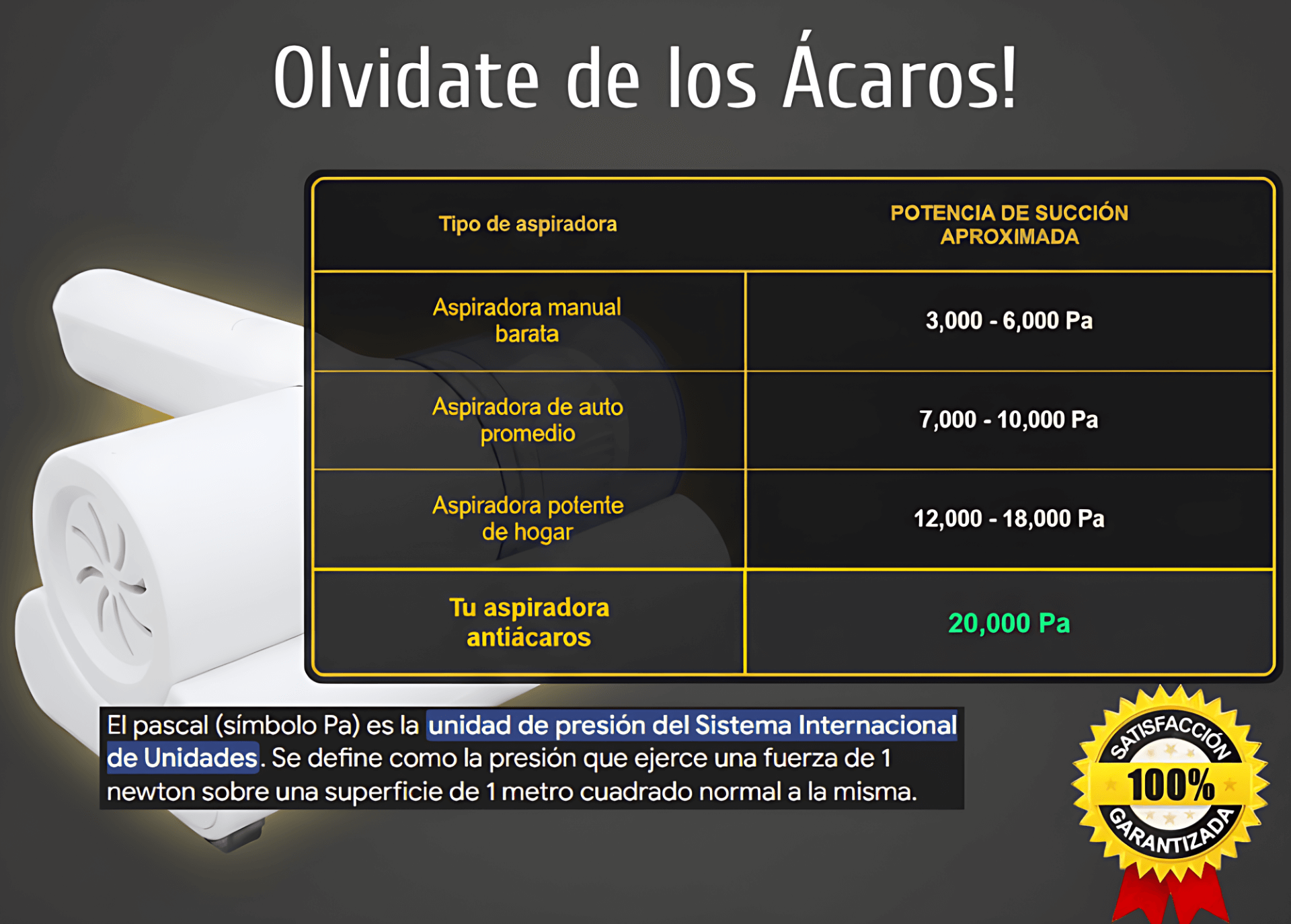 Olvidate de los Ácaros!

| Tipo de aspiradora | POTENCIA DE SUCCIÓN APROXIMADA |
|---|---|
| Aspiradora manual barata | 3,000 - 6,000 Pa |
| Aspiradora de auto promedio | 7,000 - 10,000 Pa |
| Aspiradora potente de hogar | 12,000 - 18,000 Pa |
| Tu aspiradora antiácaros | 20,000 Pa |

El pascal (símbolo Pa) es la unidad de presión del Sistema Internacional de Unidades. Se define como la presión que ejerce una fuerza de 1 newton sobre una superficie de 1 metro cuadrado normal a la misma.

SATISFACCIÓN 100% GARANTIZADA